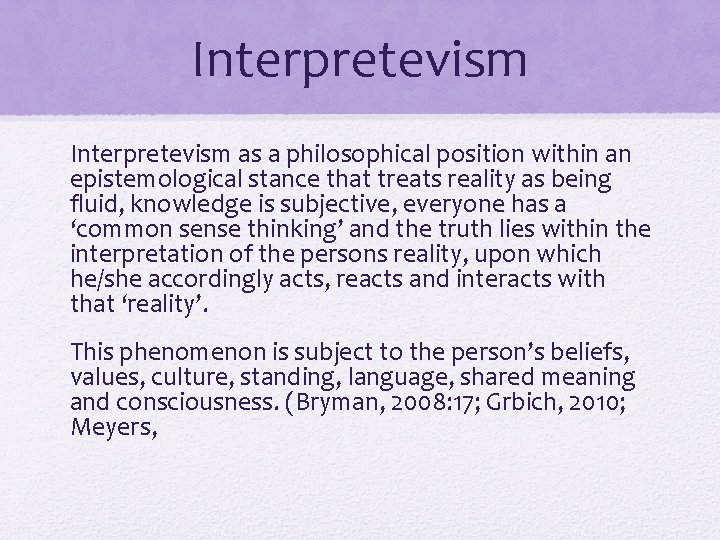 Interpretevism

Interpretevism as a philosophical position within an epistemological stance that treats reality as being fluid, knowledge is subjective, everyone has a ‘common sense thinking’ and the truth lies within the interpretation of the persons reality, upon which he/she accordingly acts, reacts and interacts with that ‘reality’.

This phenomenon is subject to the person’s beliefs, values, culture, standing, language, shared meaning and consciousness. (Bryman, 2008:17; Grbich, 2010; Meyers,